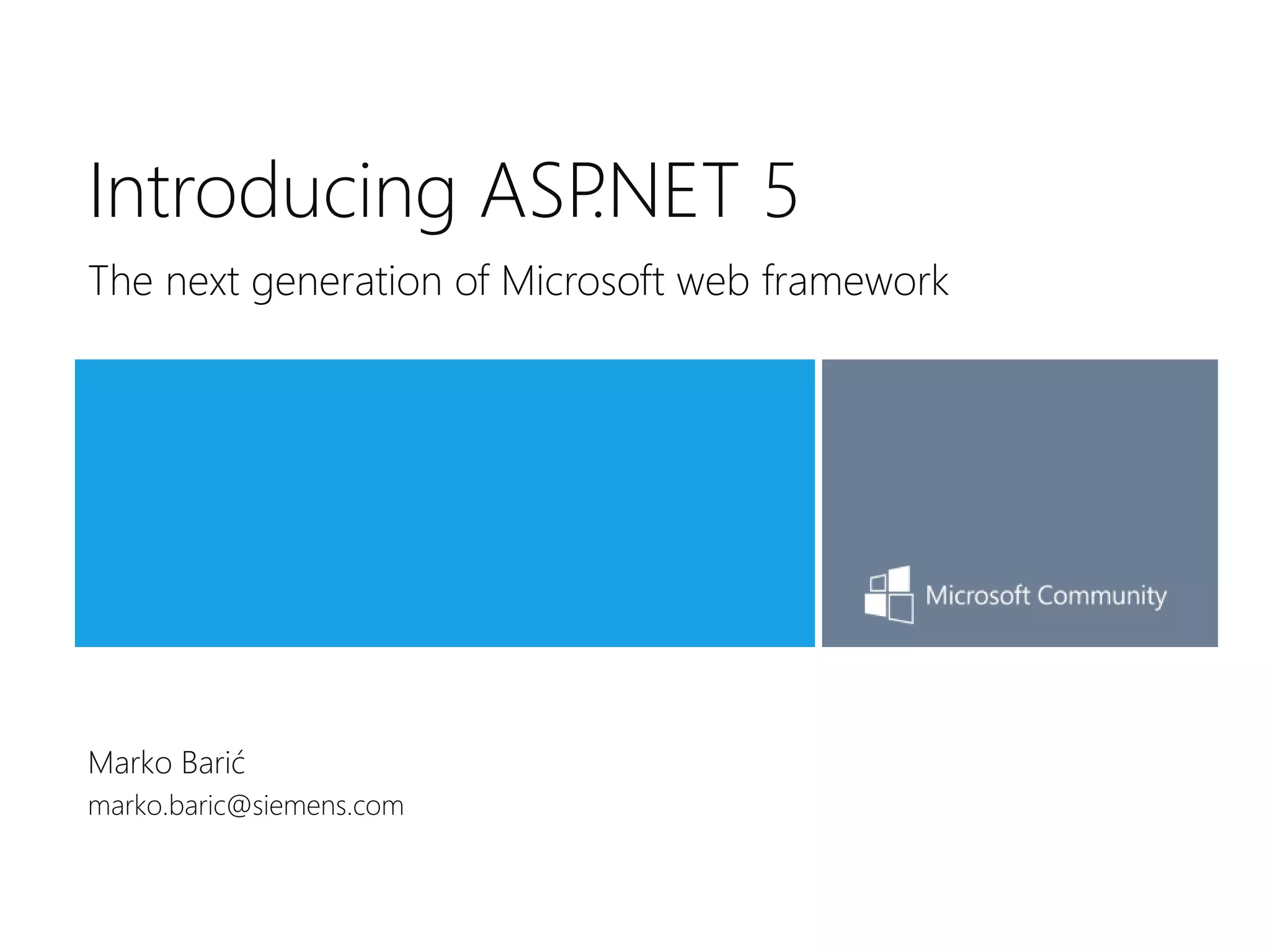 Introducing ASP.NET 5

The next generation of Microsoft web framework

Microsoft Community

Marko Barić
marko.baric@siemens.com